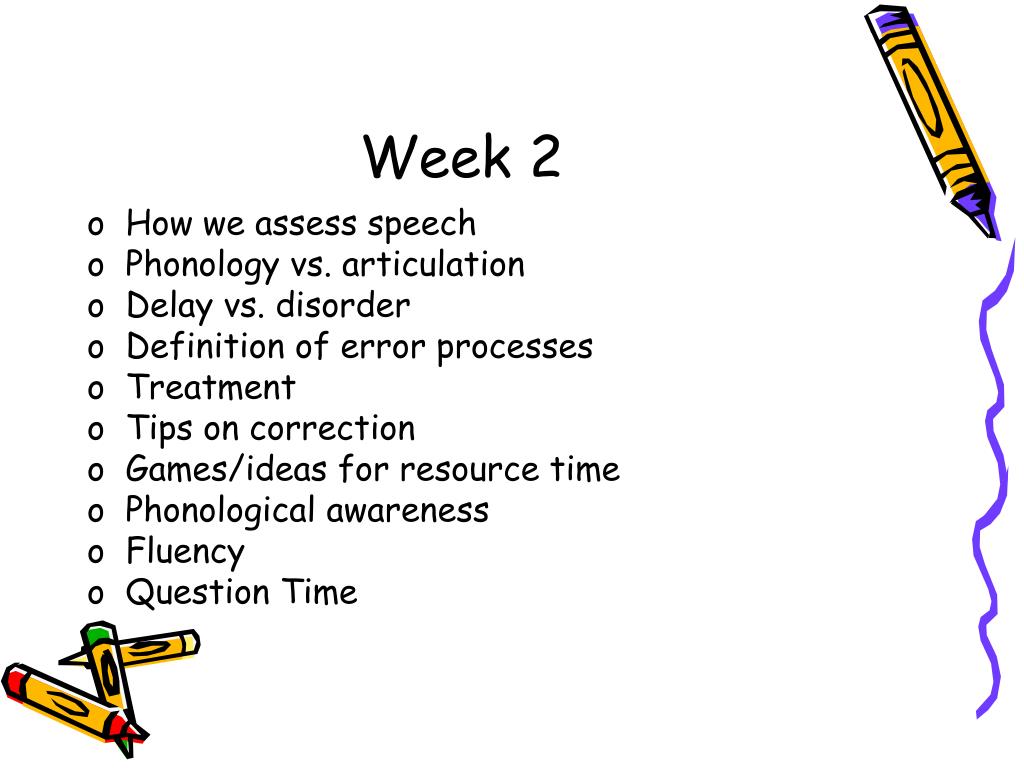 Week 2

o How we assess speech
o Phonology vs. articulation
o Delay vs. disorder
o Definition of error processes
o Treatment
o Tips on correction
o Games/ideas for resource time
o Phonological awareness
o Fluency
o Question Time